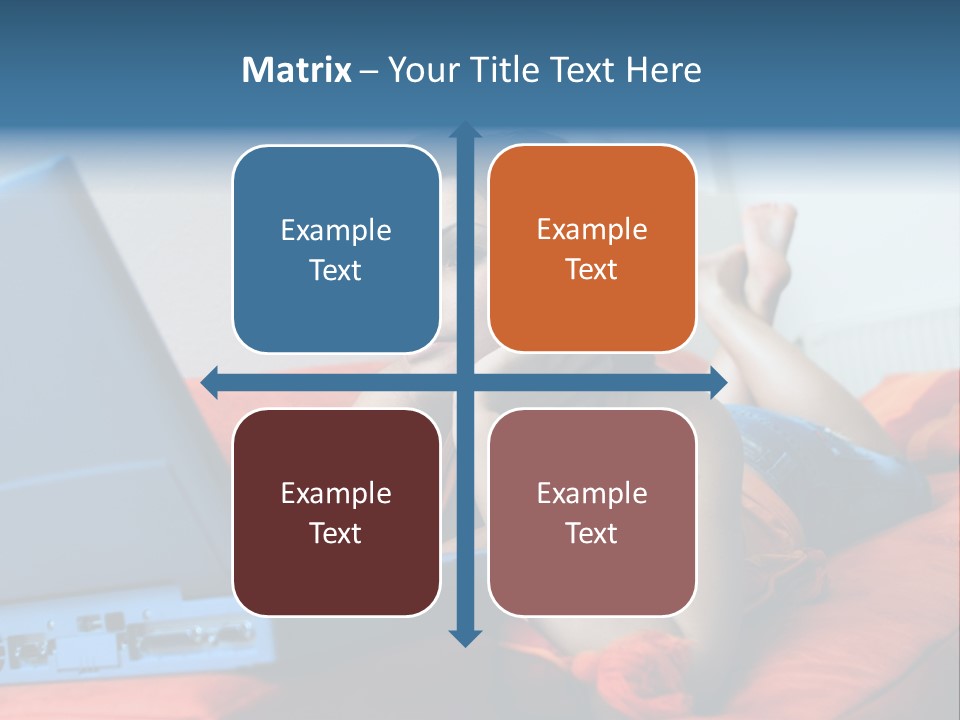 Matrix – Your Title Text Here

Example Text

Example Text

Example Text

Example Text